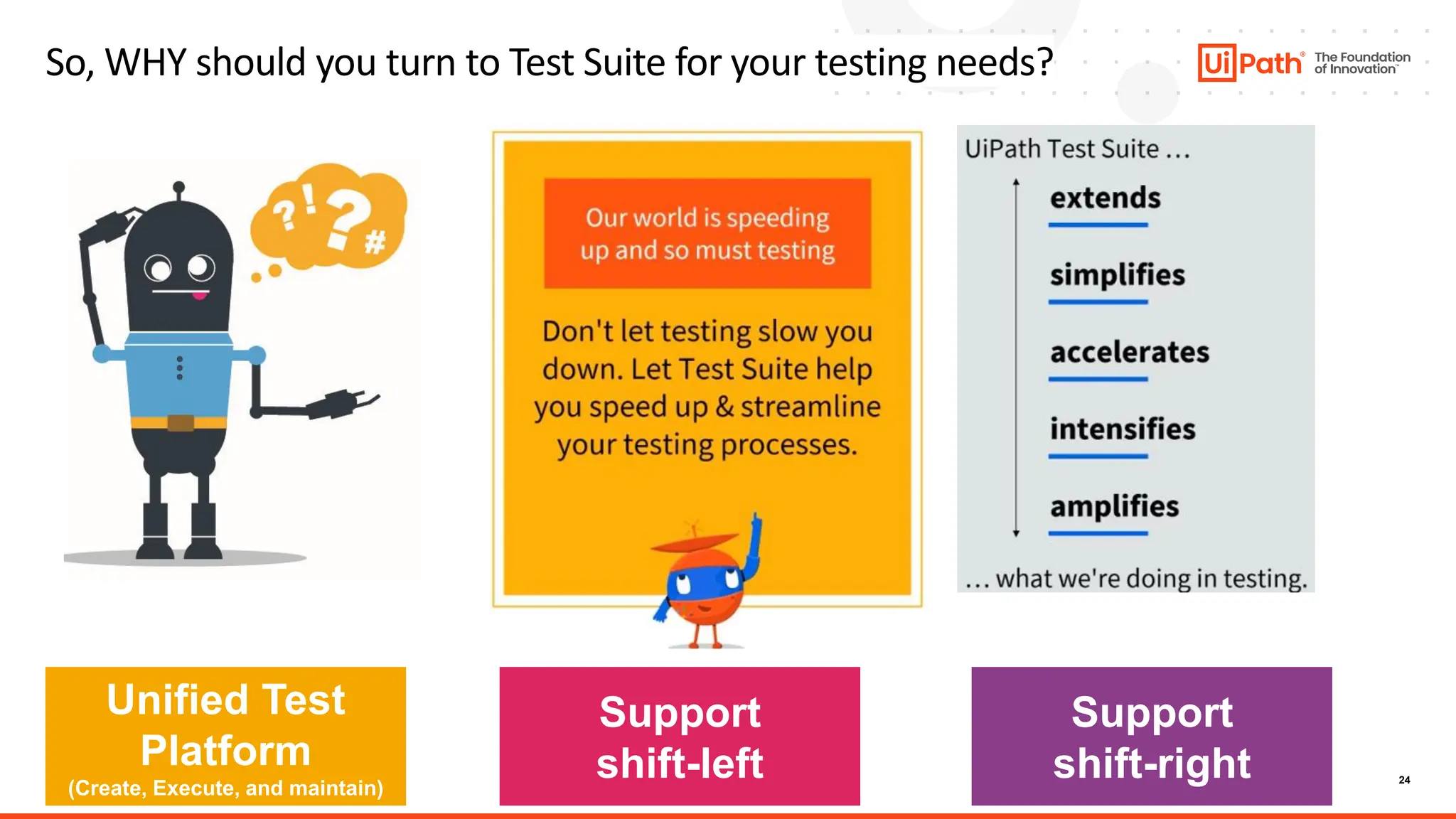 So, WHY should you turn to Test Suite for your testing needs?

UiPath® The Foundation of Innovation™

?!?#

Our world is speeding up and so must testing

Don't let testing slow you down. Let Test Suite help you speed up & streamline your testing processes.

UiPath Test Suite ...

extends

simplifies

accelerates

intensifies

amplifies

... what we're doing in testing.

Unified Test Platform
(Create, Execute, and maintain)

Support shift-left

Support shift-right

24